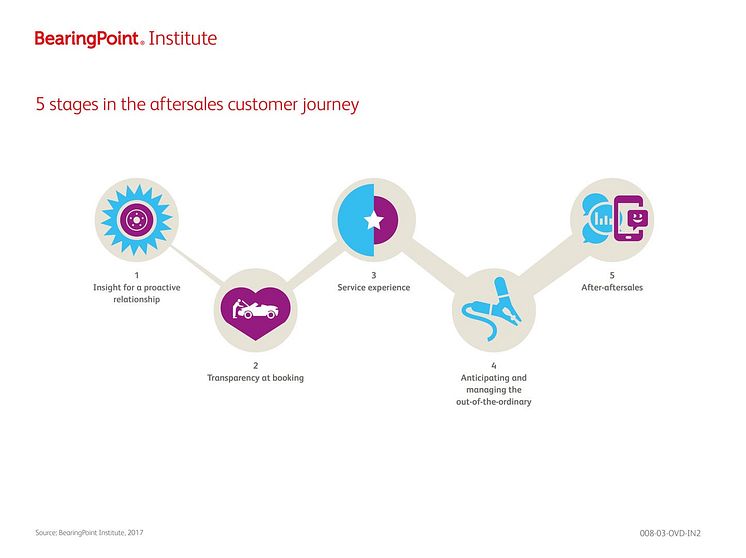 BearingPoint® Institute

5 stages in the aftersales customer journey

1
Insight for a proactive relationship

2
Transparency at booking

3
Service experience

4
Anticipating and managing the out-of-the-ordinary

5
After-aftersales

Source: BearingPoint Institute, 2017

008-03-OVD-IN2